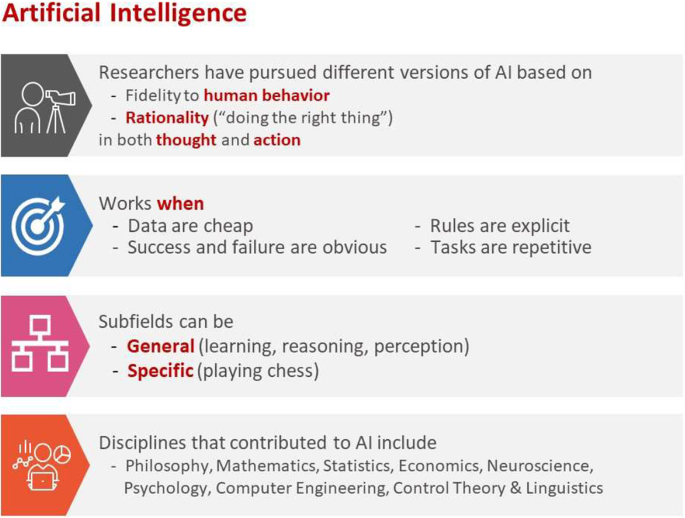 Artificial Intelligence

Researchers have pursued different versions of AI based on
- Fidelity to human behavior
- Rationality ("doing the right thing")
in both thought and action

Works when
- Data are cheap
- Success and failure are obvious
- Rules are explicit
- Tasks are repetitive

Subfields can be
- General (learning, reasoning, perception)
- Specific (playing chess)

Disciplines that contributed to AI include
- Philosophy, Mathematics, Statistics, Economics, Neuroscience, Psychology, Computer Engineering, Control Theory & Linguistics